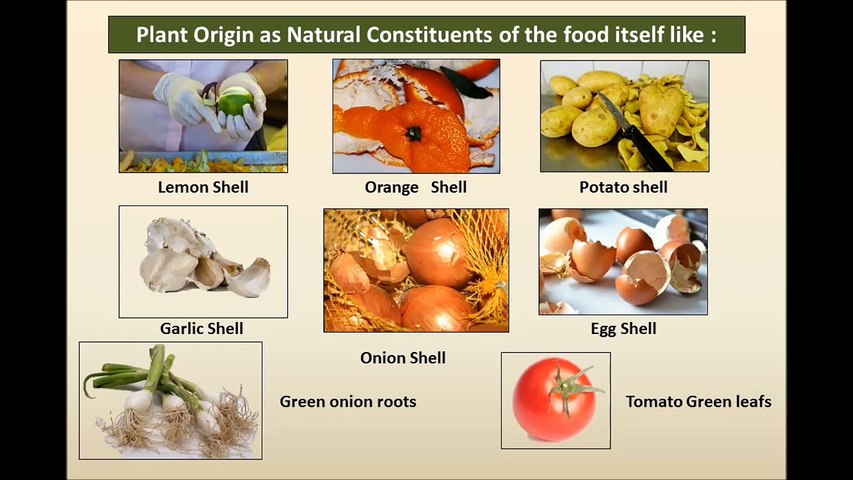 Plant Origin as Natural Constituents of the food itself like :

Lemon Shell

Orange Shell

Potato shell

Garlic Shell

Onion Shell

Egg Shell

Green onion roots

Tomato Green leafs